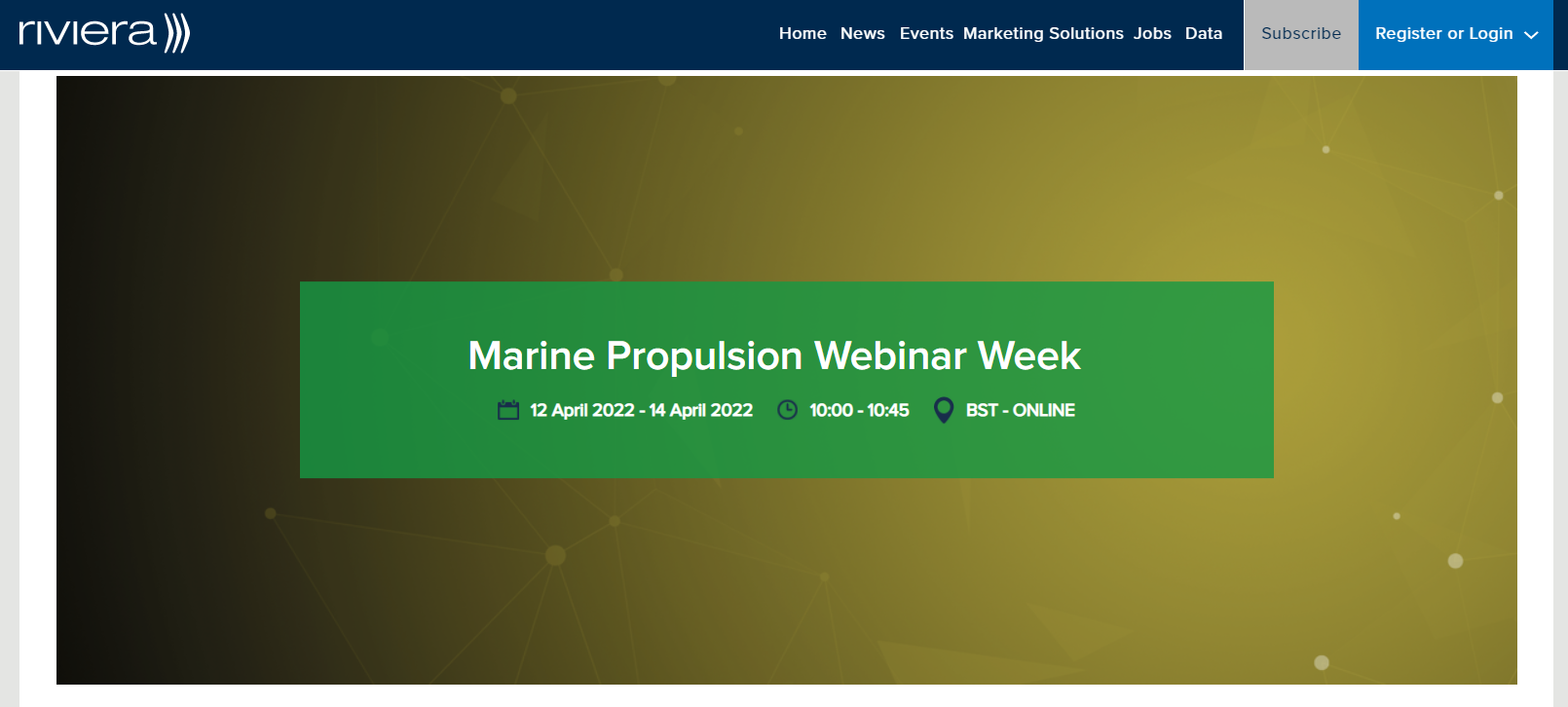 riviera

Home News Events Marketing Solutions Jobs Data Subscribe Register or Login

Marine Propulsion Webinar Week

12 April 2022 - 14 April 2022 10:00 - 10:45 BST - ONLINE